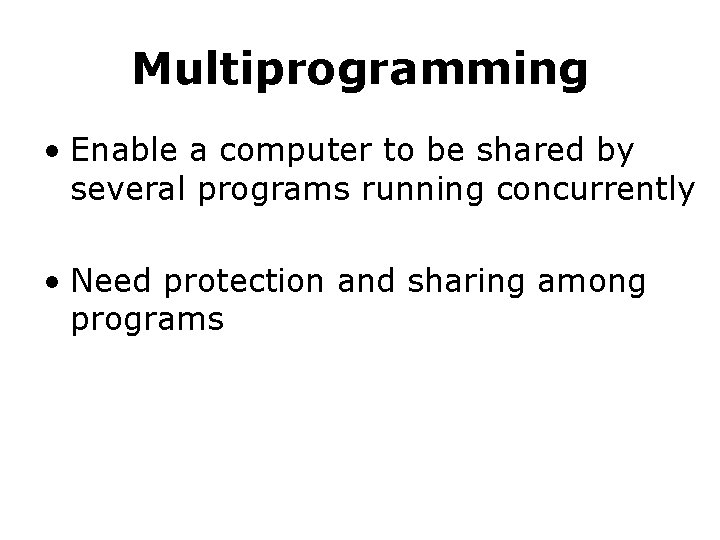 Multiprogramming

• Enable a computer to be shared by several programs running concurrently

• Need protection and sharing among programs